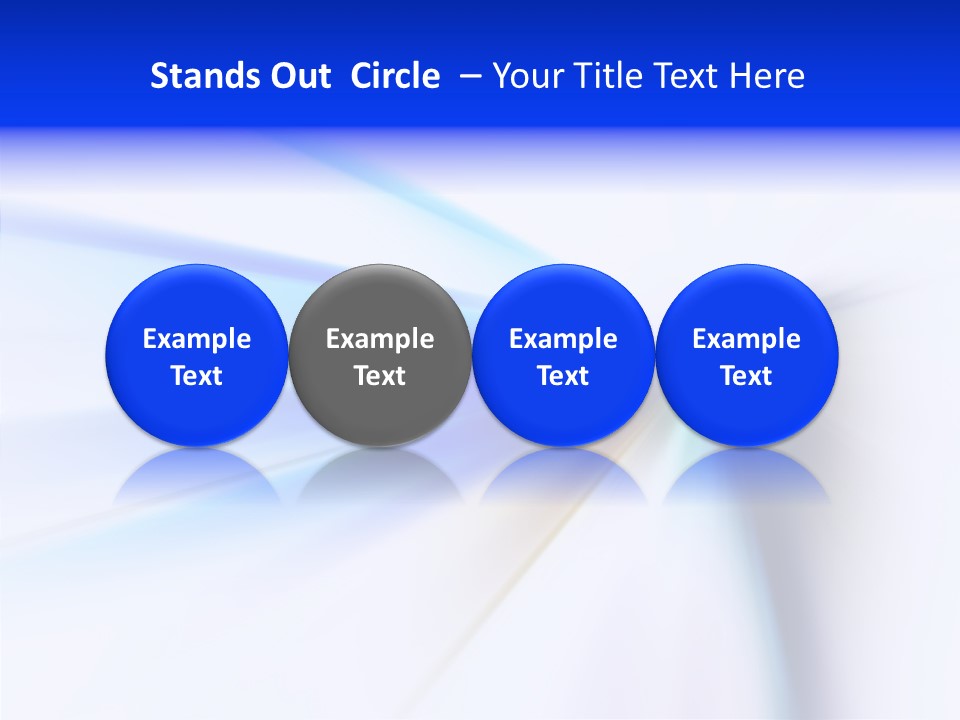 Stands Out Circle – Your Title Text Here

Example Text

Example Text

Example Text

Example Text